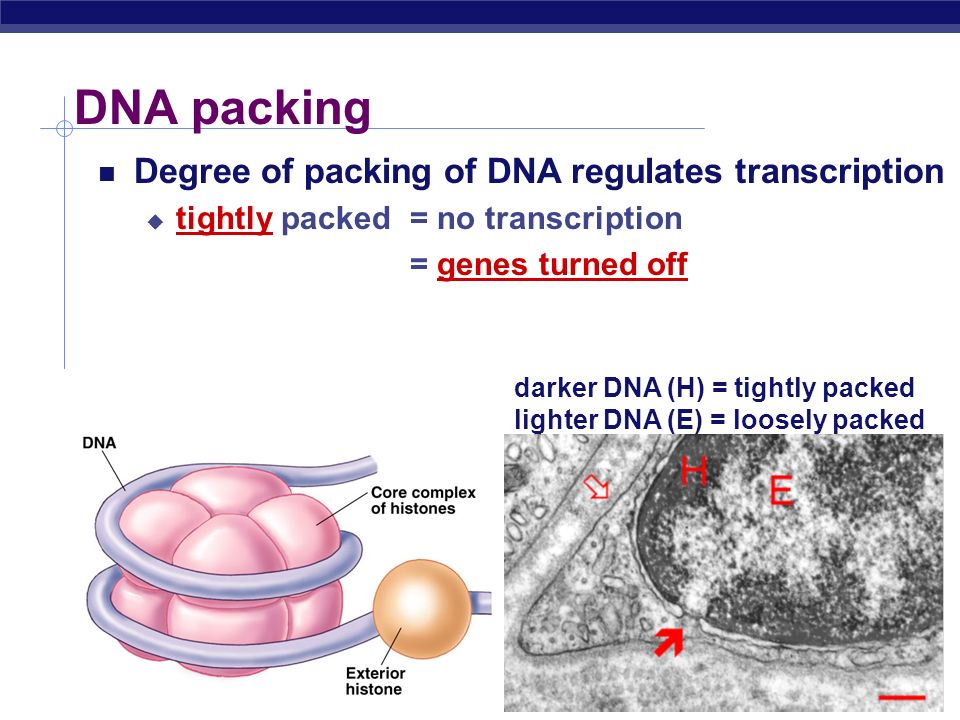 DNA packing

Degree of packing of DNA regulates transcription

tightly packed = no transcription
= genes turned off

darker DNA (H) = tightly packed
lighter DNA (E) = loosely packed

DNA

Core complex of histones

Exterior histone

H

E